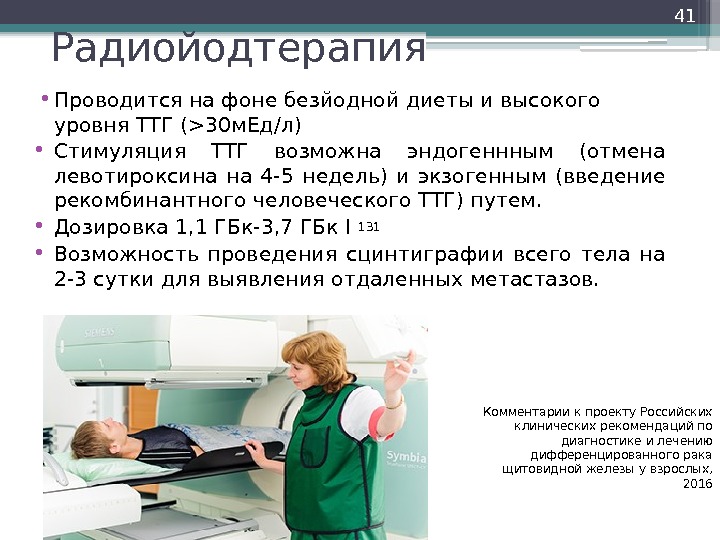 41

Радиойодтерапия

• Проводится на фоне безйодной диеты и высокого уровня ТТГ (>30мЕд/л)
• Стимуляция ТТГ возможна эндогеннным (отмена левотироксина на 4-5 недель) и экзогенным (введение рекомбинантного человеческого ТТГ) путем.
• Дозировка 1,1 ГБк-3,7 ГБк I $^{131}$
• Возможность проведения сцинтиграфии всего тела на 2-3 сутки для выявления отдаленных метастазов.

SIEMENS

Symbia

Комментарии к проекту Российских клинических рекомендаций по диагностике и лечению дифференцированного рака щитовидной железы у взрослых, 2016